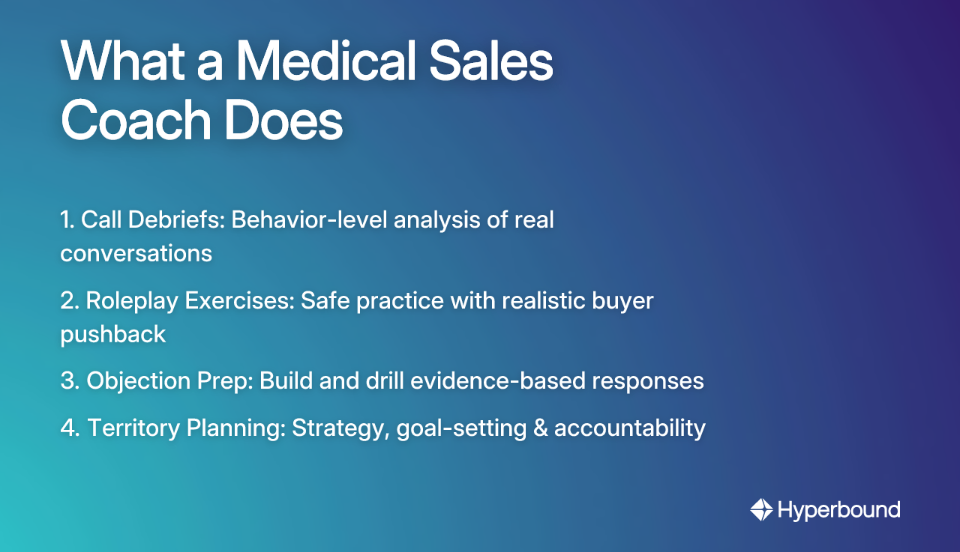 What a Medical Sales Coach Does

1. Call Debriefs: Behavior-level analysis of real conversations

2. Roleplay Exercises: Safe practice with realistic buyer pushback

3. Objection Prep: Build and drill evidence-based responses

4. Territory Planning: Strategy, goal-setting & accountability

Hyperbound